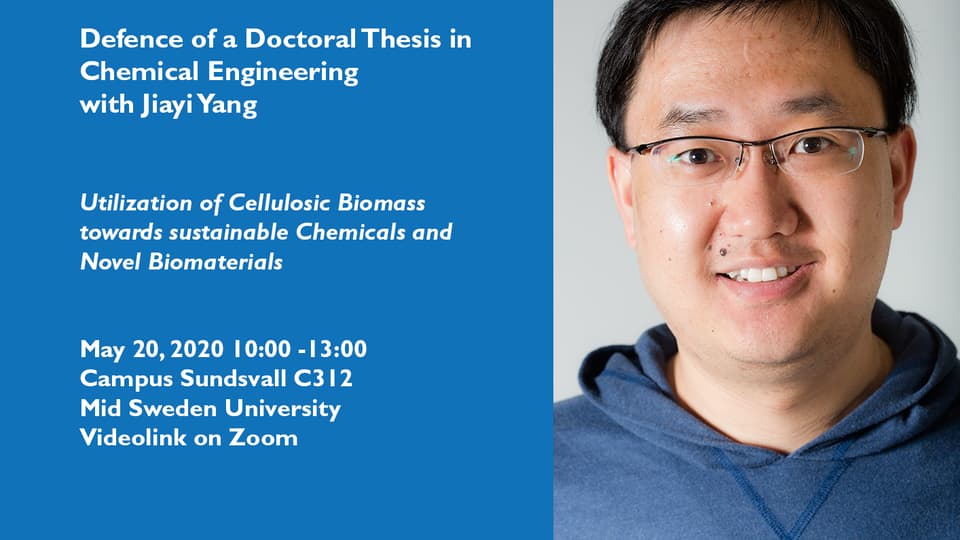 Defence of a Doctoral Thesis in Chemical Engineering with Jiayi Yang

Utilization of Cellulosic Biomass towards sustainable Chemicals and Novel Biomaterials

May 20, 2020 10:00 -13:00
Campus Sundsvall C312
Mid Sweden University
Videolink on Zoom